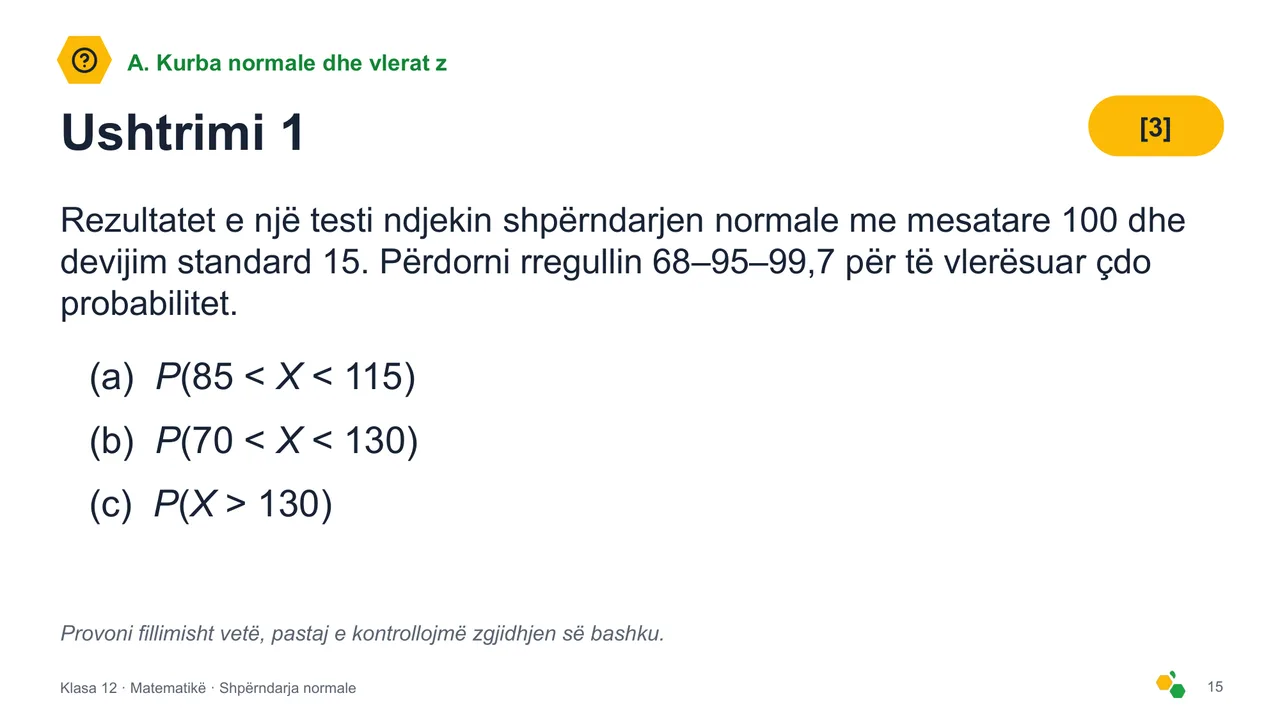 A. Kurba normale dhe vlerat z

Ushtrimi 1

[3]

Rezultatet e një testi ndjekin shpërndarjen normale me mesatare 100 dhe devijim standard 15. Përdorni rregullin 68–95–99,7 për të vlerësuar çdo probabilitet.

(a) $P(85 < X < 115)$

(b) $P(70 < X < 130)$

(c) $P(X > 130)$

Provoni fillimisht vetë, pastaj e kontrollojmë zgjidhjen së bashku.

Klasa 12 · Matematikë · Shpërndarja normale

15